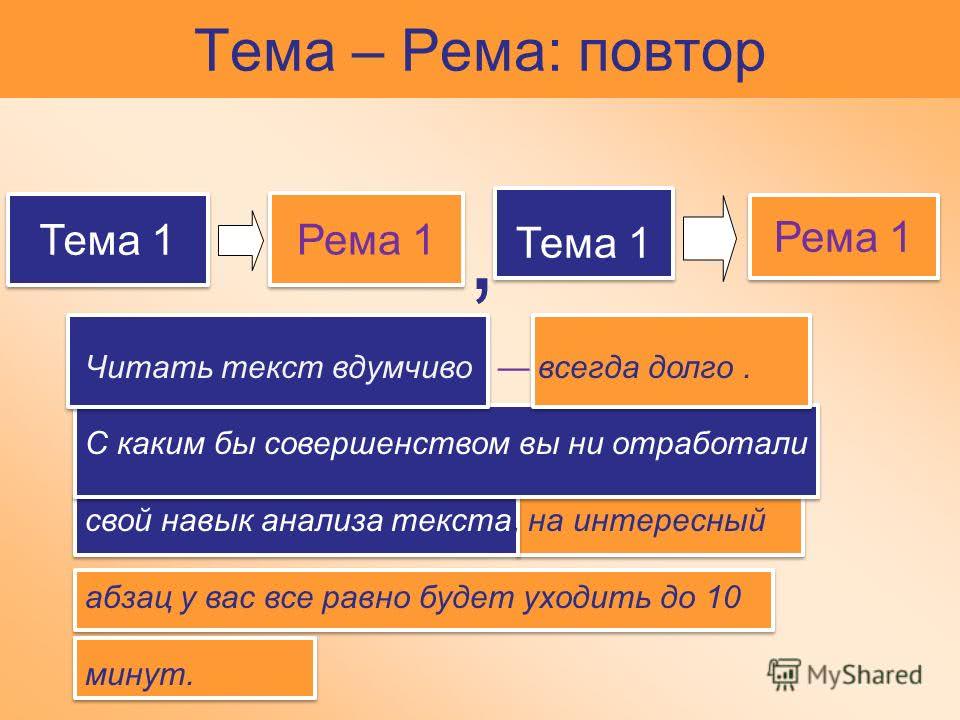 Тема – Рема: повтор

Тема 1

Рема 1

,

Тема 1

Рема 1

Читать текст вдумчиво — всегда долго .

С каким бы совершенством вы ни отработали

свой навык анализа текста, на интересный

абзац у вас все равно будет уходить до 10

минут.

MyShared